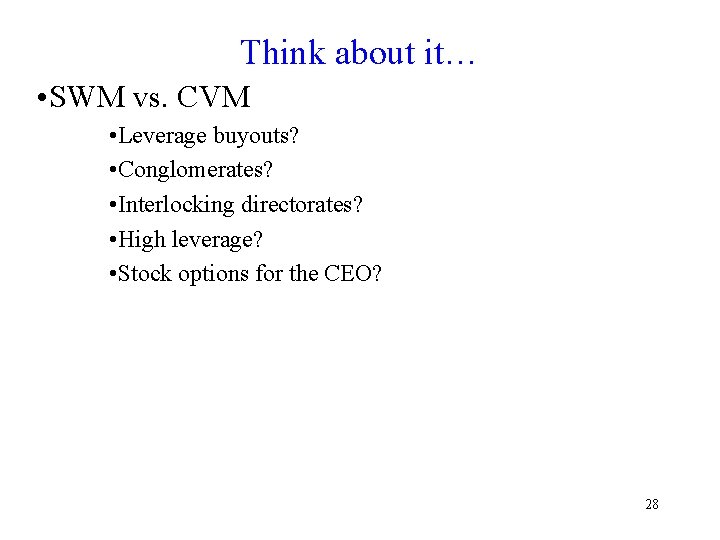 Think about it…

•SWM vs. CVM

•Leverage buyouts?

•Conglomerates?

•Interlocking directorates?

•High leverage?

•Stock options for the CEO?

28